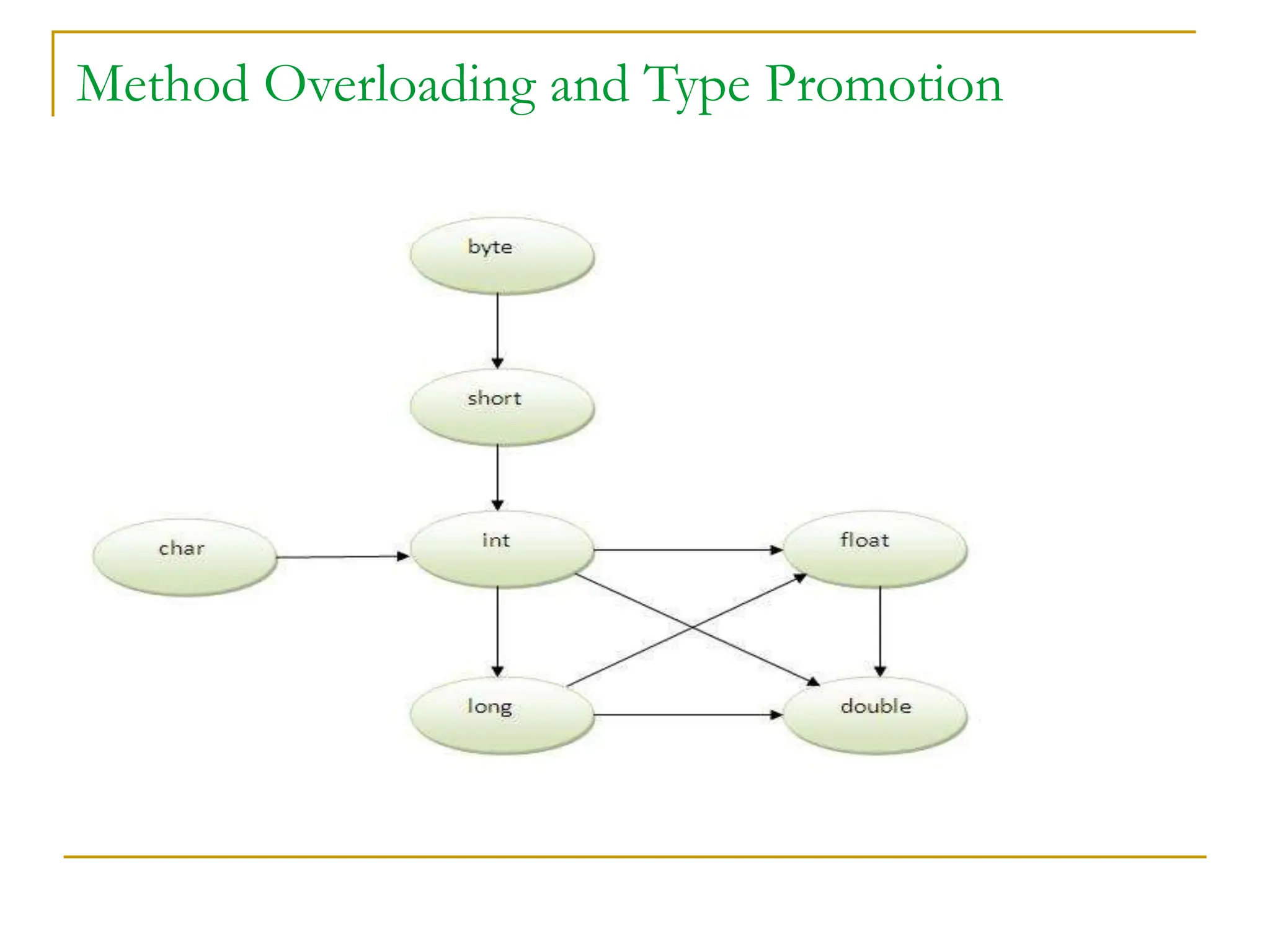 Method Overloading and Type Promotion

byte

short

char

int

float

long

double